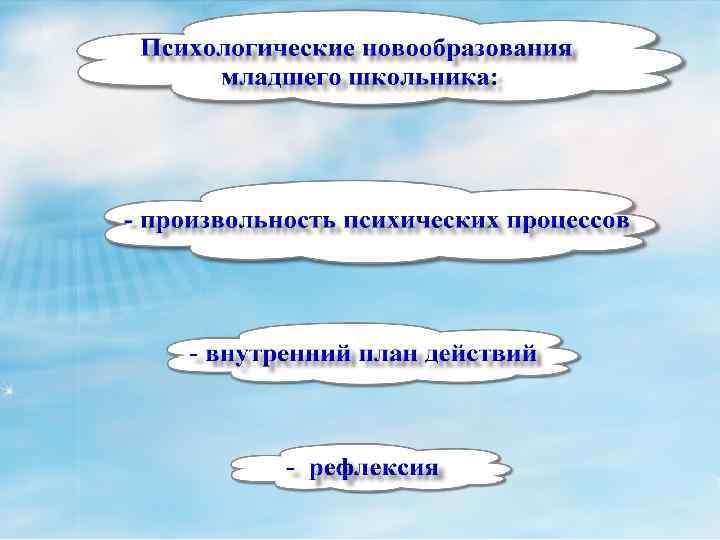 Психологические новообразования младшего школьника:

- произвольность психических процессов

- внутренний план действий

- рефлексия